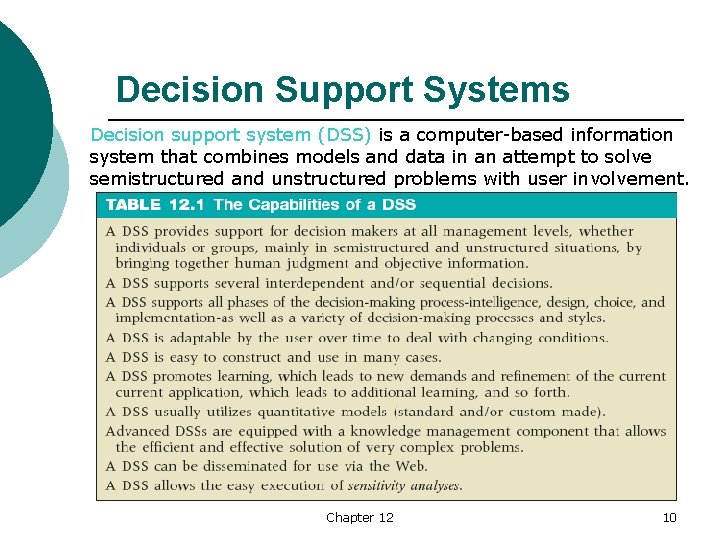 Decision Support Systems

Decision support system (DSS) is a computer-based information system that combines models and data in an attempt to solve semistructured and unstructured problems with user involvement.

TABLE 12.1 The Capabilities of a DSS

A DSS provides support for decision makers at all management levels, whether individuals or groups, mainly in semistructured and unstructured situations, by bringing together human judgment and objective information.

A DSS supports several interdependent and/or sequential decisions.

A DSS supports all phases of the decision-making process-intelligence, design, choice, and implementation-as well as a variety of decision-making processes and styles.

A DSS is adaptable by the user over time to deal with changing conditions.

A DSS is easy to construct and use in many cases.

A DSS promotes learning, which leads to new demands and refinement of the current current application, which leads to additional learning, and so forth.

A DSS usually utilizes quantitative models (standard and/or custom made).

Advanced DSSs are equipped with a knowledge management component that allows the efficient and effective solution of very complex problems.

A DSS can be disseminated for use via the Web.

A DSS allows the easy execution of sensitivity analyses.

Chapter 12

10